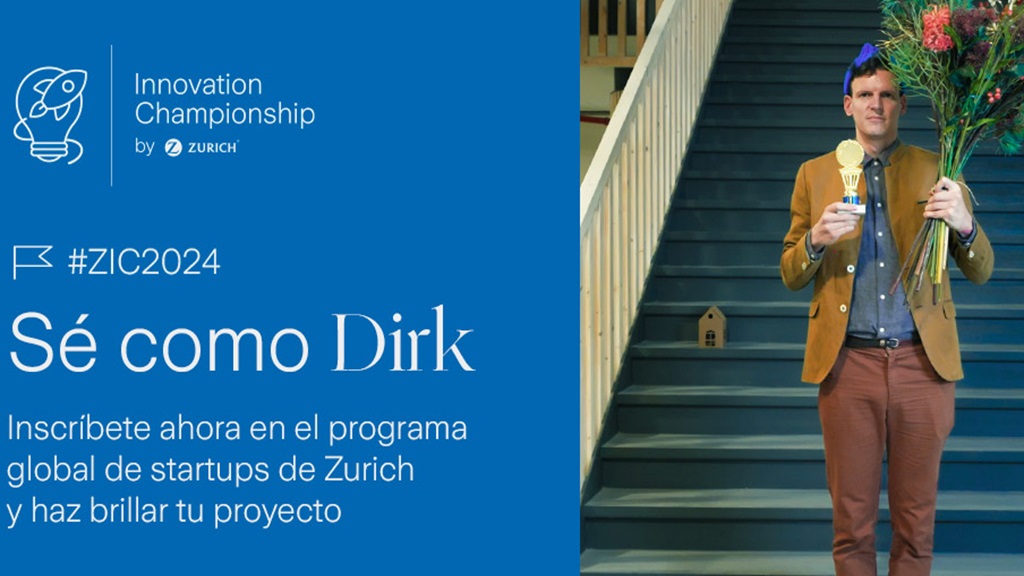 Innovation Championship by ZURICH

#ZIC2024

Sé como Dirk

Inscríbete ahora en el programa global de startups de Zurich y haz brillar tu proyecto